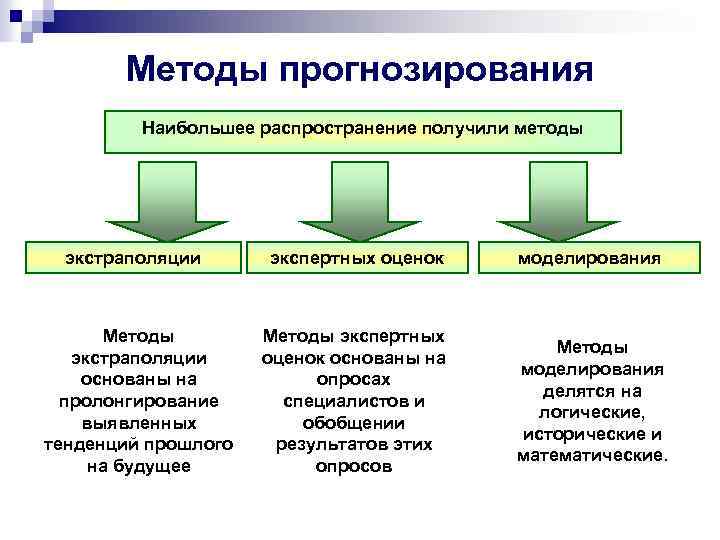 Методы прогнозирования

Наибольшее распространение получили методы

экстраполяции

экспертных оценок

моделирования

Методы экстраполяции основаны на пролонгирование выявленных тенденций прошлого на будущее

Методы экспертных оценок основаны на опросах специалистов и обобщении результатов этих опросов

Методы моделирования делятся на логические, исторические и математические.